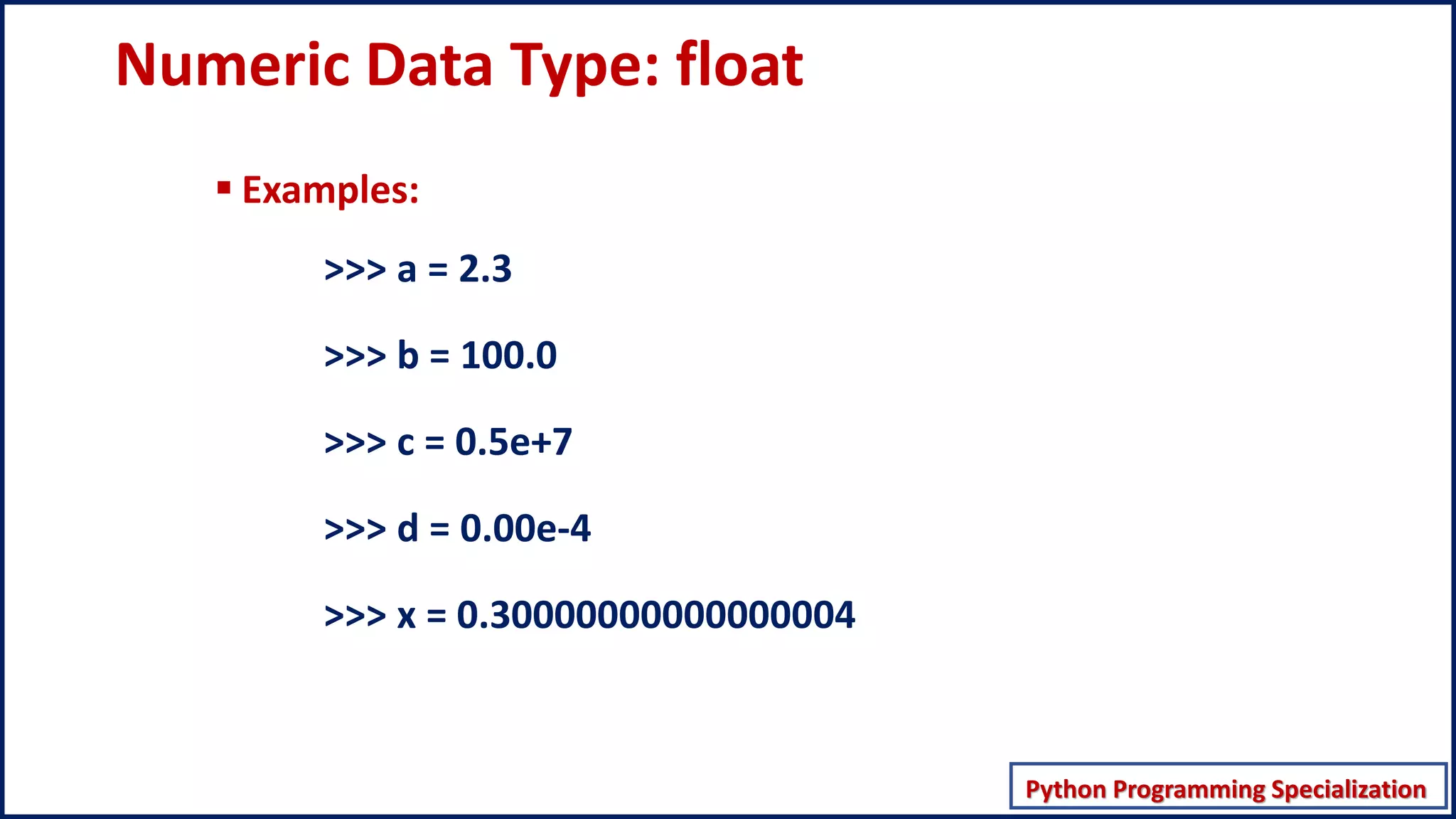 Numeric Data Type: float

▪ Examples:

>>> a = 2.3

>>> b = 100.0

>>> c = 0.5e+7

>>> d = 0.00e-4

>>> x = 0.30000000000000004

Python Programming Specialization